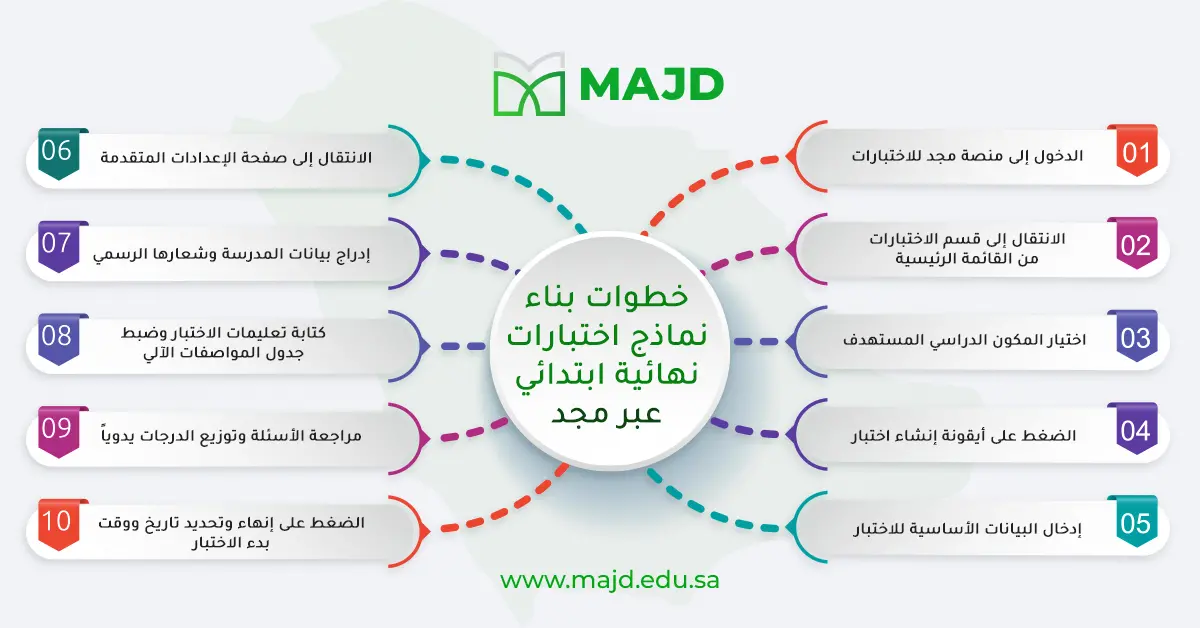 MAJD

خطوات بناء نماذج اختبارات نهائية ابتدائي عبر مجد

01 الدخول إلى منصة مجد للاختبارات

02 الانتقال إلى قسم الاختبارات من القائمة الرئيسية

03 اختيار المكون الدراسي المستهدف

04 الضغط على أيقونة إنشاء اختبار

05 إدخال البيانات الأساسية للاختبار

06 الانتقال إلى صفحة الإعدادات المتقدمة

07 إدراج بيانات المدرسة وشعارها الرسمي

08 كتابة تعليمات الاختبار وضبط جدول المواصفات الآلي

09 مراجعة الأسئلة وتوزيع الدرجات يدوياً

10 الضغط على إنهاء وتحديد تاريخ ووقت بدء الاختبار

www.majd.edu.sa